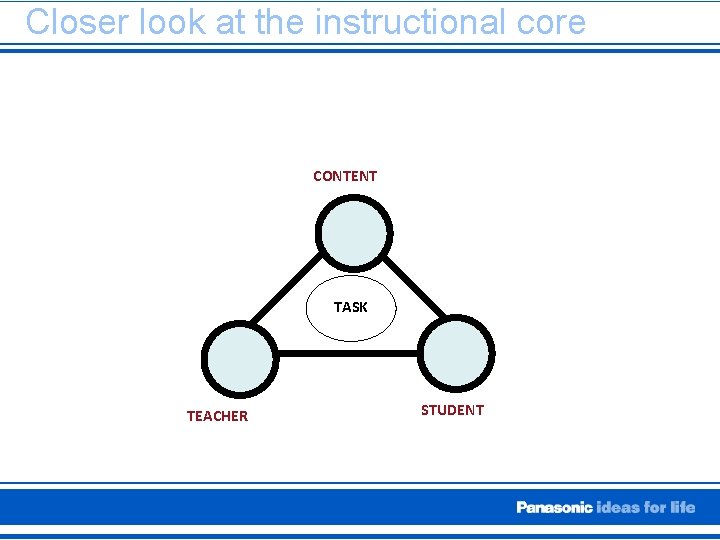 Closer look at the instructional core

CONTENT

TASK

TEACHER

STUDENT

Panasonic ideas for life